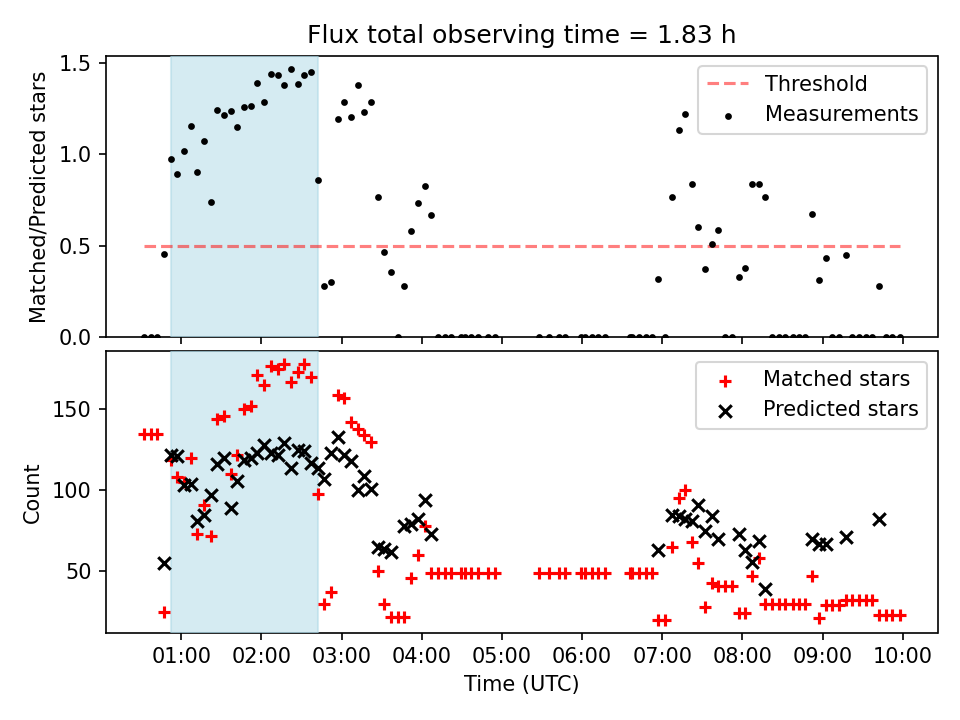 Flux total observing time = 1.83 h

Matched/Predicted stars

1.5
1.0
0.5
0.0

Threshold
Measurements

Count

150
100
50

Matched stars
Predicted stars

01:00 02:00 03:00 04:00 05:00 06:00 07:00 08:00 09:00 10:00

Time (UTC)